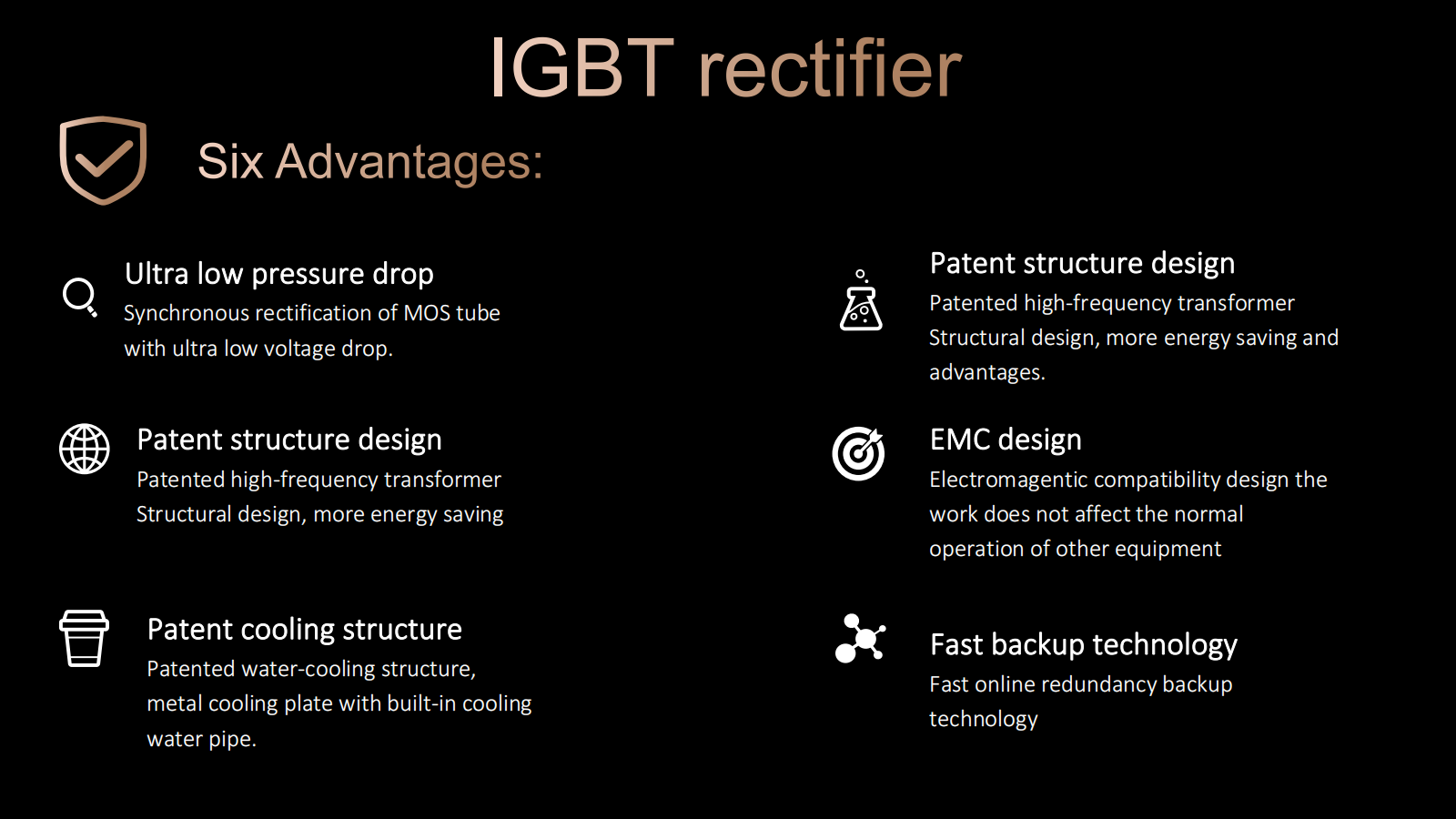 IGBT rectifier

Six Advantages:

Ultra low pressure drop
Synchronous rectification of MOS tube with ultra low voltage drop.

Patent structure design
Patented high-frequency transformer Structural design, more energy saving

Patent cooling structure
Patented water-cooling structure, metal cooling plate with built-in cooling water pipe.

Patent structure design
Patented high-frequency transformer Structural design, more energy saving and advantages.

EMC design
Electromagentic compatibility design the work does not affect the normal operation of other equipment

Fast backup technology
Fast online redundancy backup technology